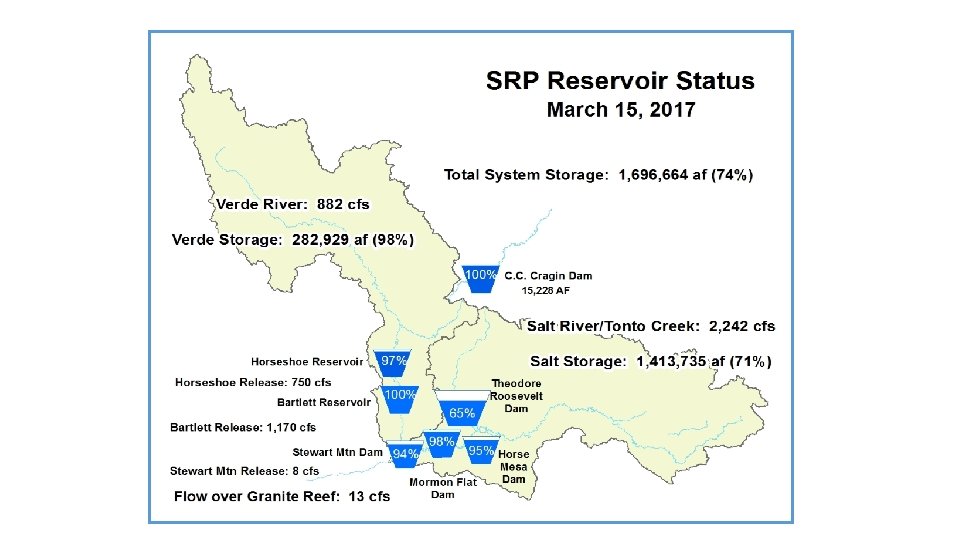 SRP Reservoir Status
March 15, 2017

Total System Storage: 1,696,664 af (74%)

Verde River: 882 cfs

Verde Storage: 282,929 af (98%)

100% C.C. Cragin Dam
15,228 AF

Salt River/Tonto Creek: 2,242 cfs

Salt Storage: 1,413,735 af (71%)

Horseshoe Reservoir 97%

Horseshoe Release: 750 cfs

Bartlett Reservoir 100%

Theodore Roosevelt Dam 65%

Bartlett Release: 1,170 cfs

Stewart Mtn Dam 94%

98%

95% Horse Mesa Dam

Stewart Mtn Release: 8 cfs

Mormon Flat Dam

Flow over Granite Reef: 13 cfs